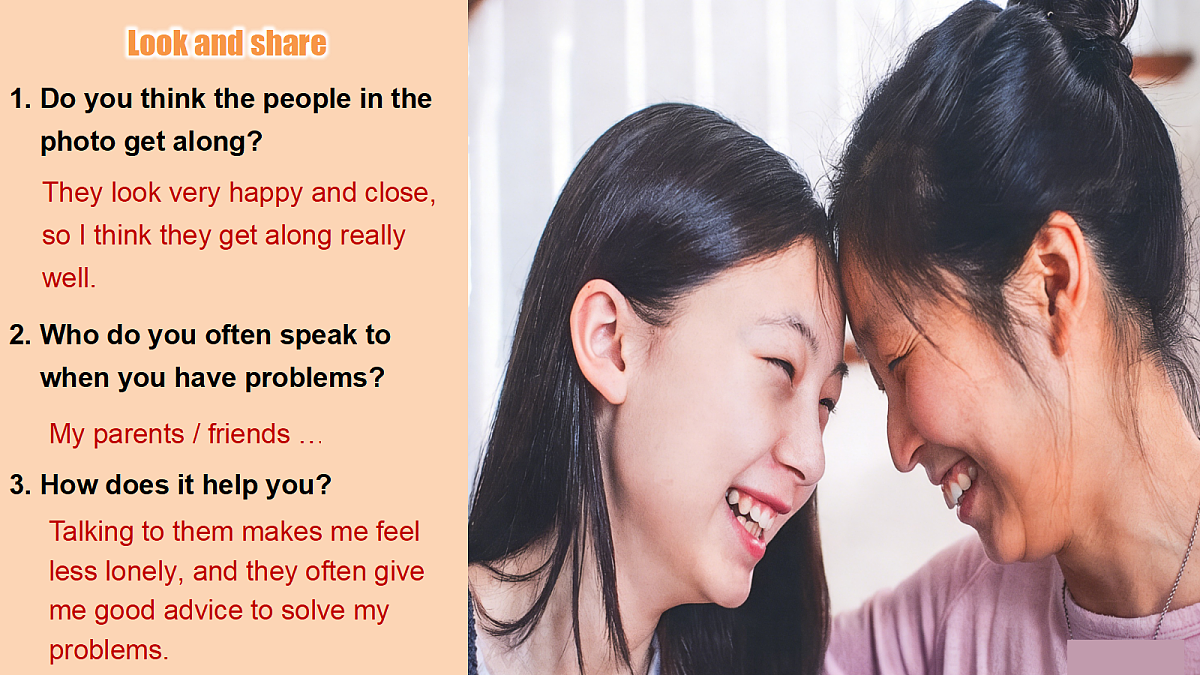 Look and share

1. Do you think the people in the photo get along?

They look very happy and close, so I think they get along really well.

2. Who do you often speak to when you have problems?

My parents / friends …

3. How does it help you?

Talking to them makes me feel less lonely, and they often give me good advice to solve my problems.